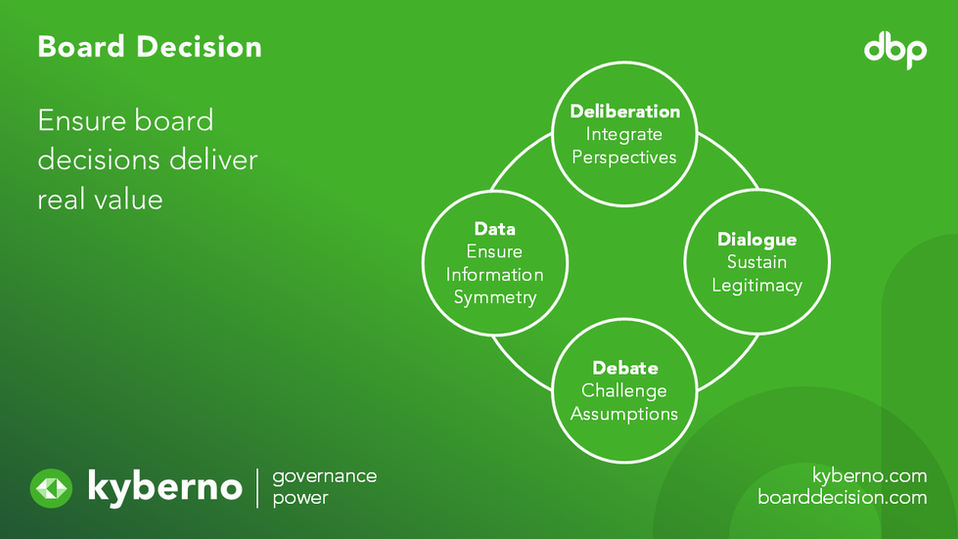 Board Decision

dbp

Ensure board decisions deliver real value

Deliberation
Integrate Perspectives

Data
Ensure Information Symmetry

Dialogue
Sustain Legitimacy

Debate
Challenge Assumptions

kyberno | governance power

kyberno.com
boarddecision.com